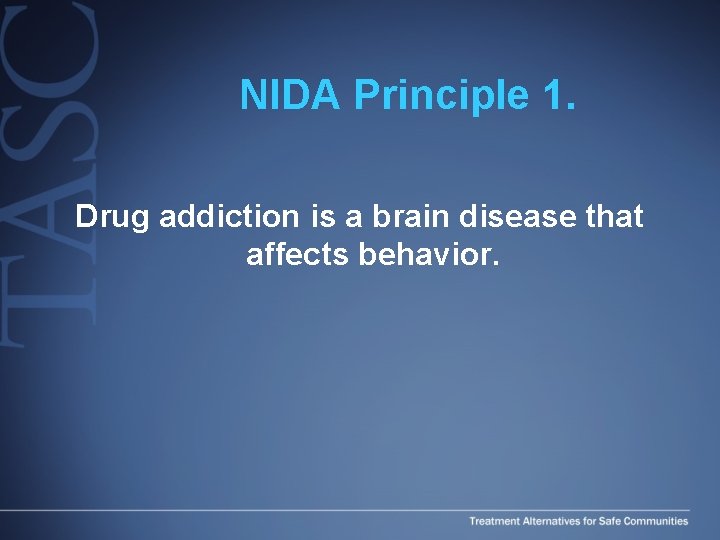 TASC

NIDA Principle 1.

Drug addiction is a brain disease that affects behavior.

Treatment Alternatives for Safe Communities